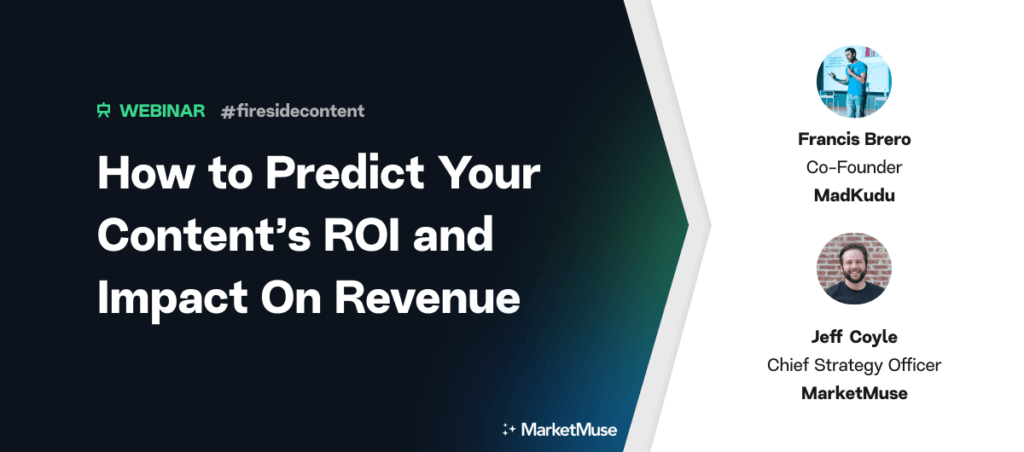 WEBINAR #firesidecontent

How to Predict Your Content's ROI and Impact On Revenue

MarketMuse

Francis Brero
Co-Founder
MadKudu

Jeff Coyle
Chief Strategy Officer
MarketMuse